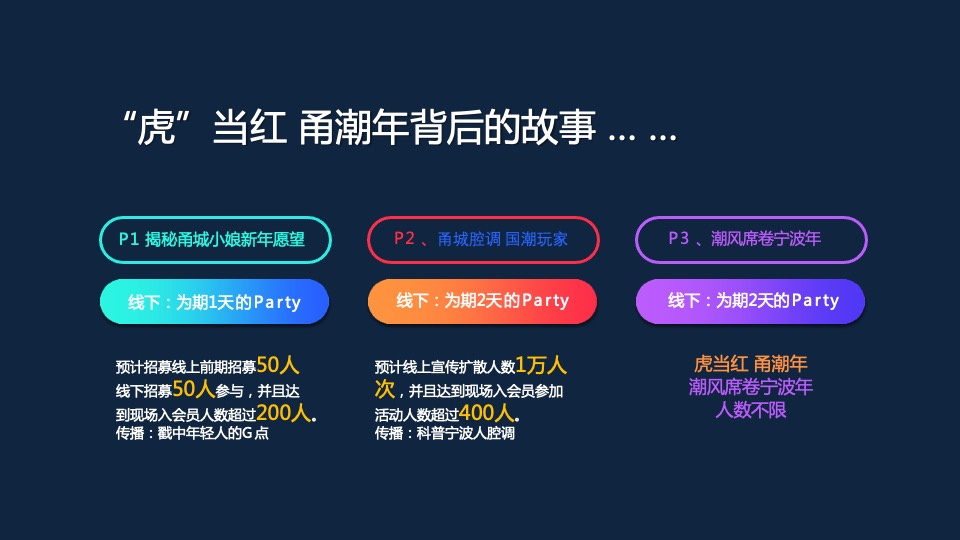 “虎”当红 甬潮年背后的故事 … …

P1 揭秘甬城小娘新年愿望

线下：为期1天的Party

预计招募线上前期招募50人 线下招募50人参与，并且达到现场入会员人数超过200人。
传播：戳中年轻人的G点

P2 、甬城腔调 国潮玩家

线下：为期2天的Party

预计线上宣传扩散人数1万人次，并且达到现场入会员参加活动人数超过400人。
传播：科普宁波人腔调

P3 、潮风席卷宁波年

线下：为期2天的Party

虎当红 甬潮年
潮风席卷宁波年
人数不限